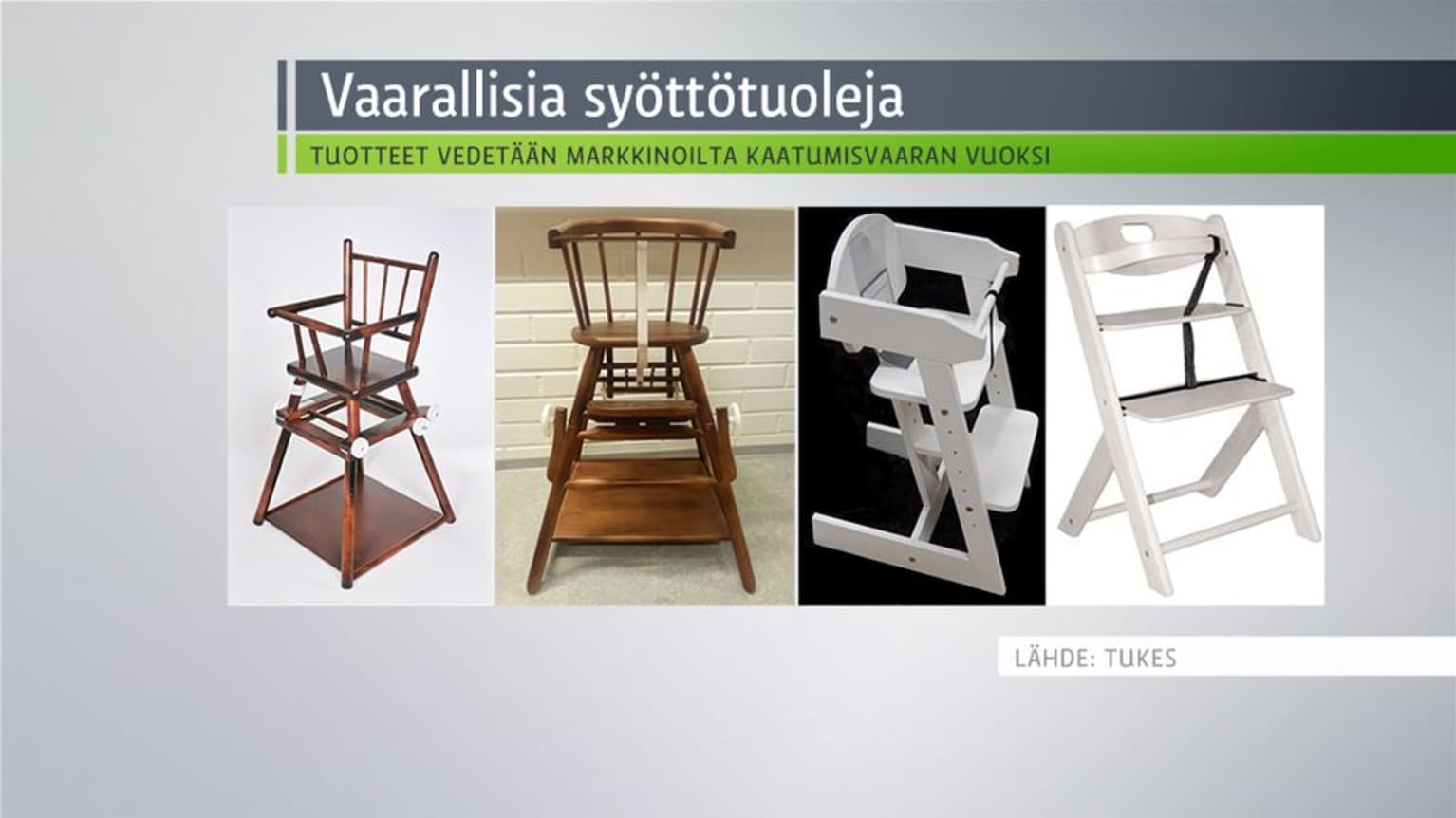 Vaarallisia syöttötuoleja

TUOTTEET VEDETÄÄN MARKKINOILTA KAATUMISVAARAN VUOKSI

LÄHDE: TUKES